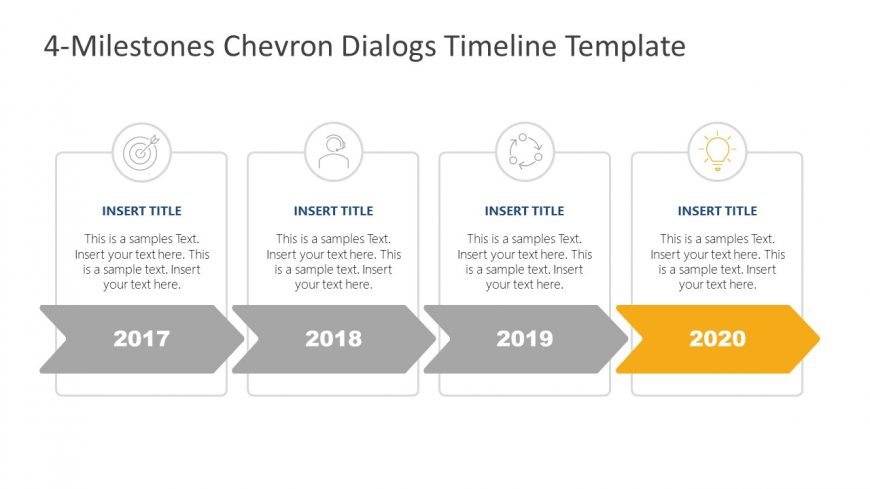 4-Milestones Chevron Dialogs Timeline Template

INSERT TITLE

This is a samples Text. Insert your text here. This is a sample text. Insert your text here.

2017

INSERT TITLE

This is a samples Text. Insert your text here. This is a sample text. Insert your text here.

2018

INSERT TITLE

This is a samples Text. Insert your text here. This is a sample text. Insert your text here.

2019

INSERT TITLE

This is a samples Text. Insert your text here. This is a sample text. Insert your text here.

2020